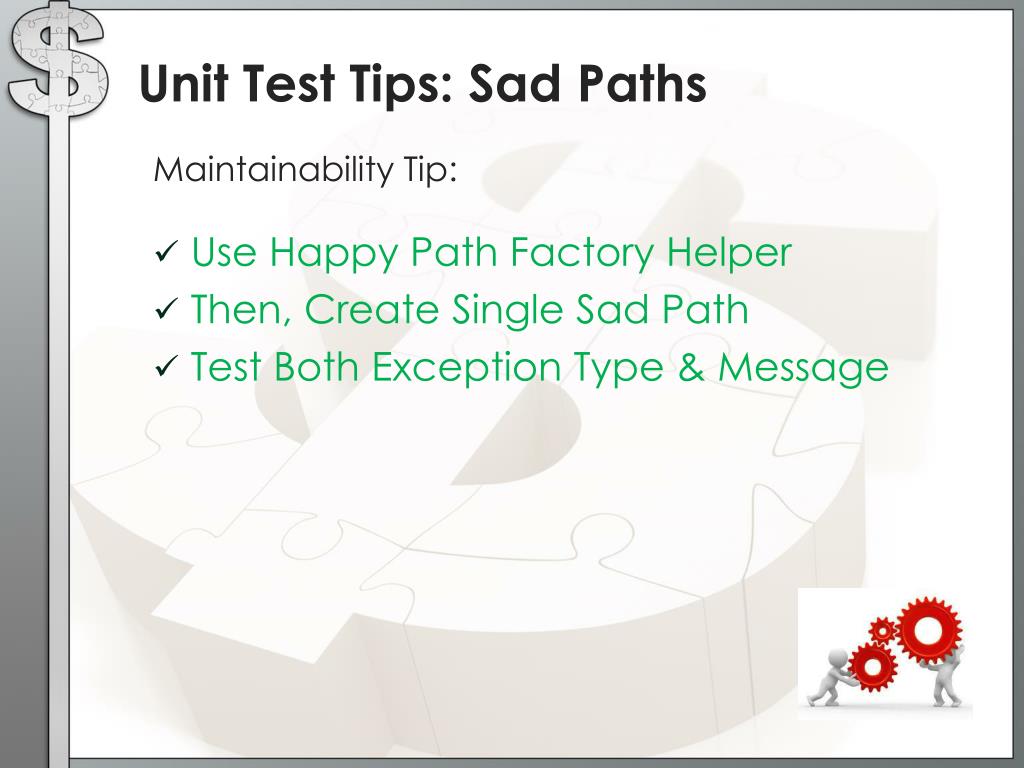 Unit Test Tips: Sad Paths

Maintainability Tip:

✓ Use Happy Path Factory Helper
✓ Then, Create Single Sad Path
✓ Test Both Exception Type & Message